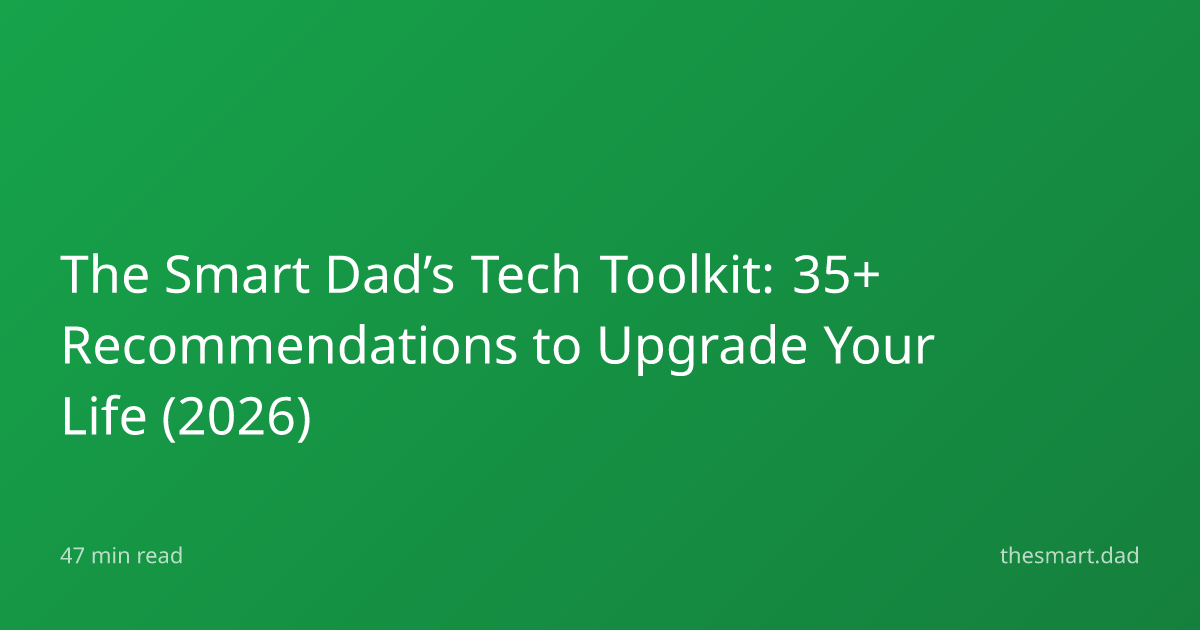 The Smart Dad’s Tech Toolkit: 35+ Recommendations to Upgrade Your Life (2026)

47 min read

thesmart.dad